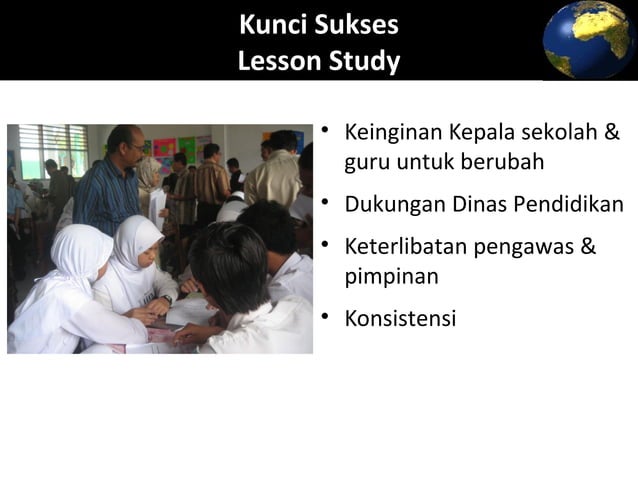 Kunci Sukses
Lesson Study

• Keinginan Kepala sekolah & guru untuk berubah
• Dukungan Dinas Pendidikan
• Keterlibatan pengawas & pimpinan
• Konsistensi